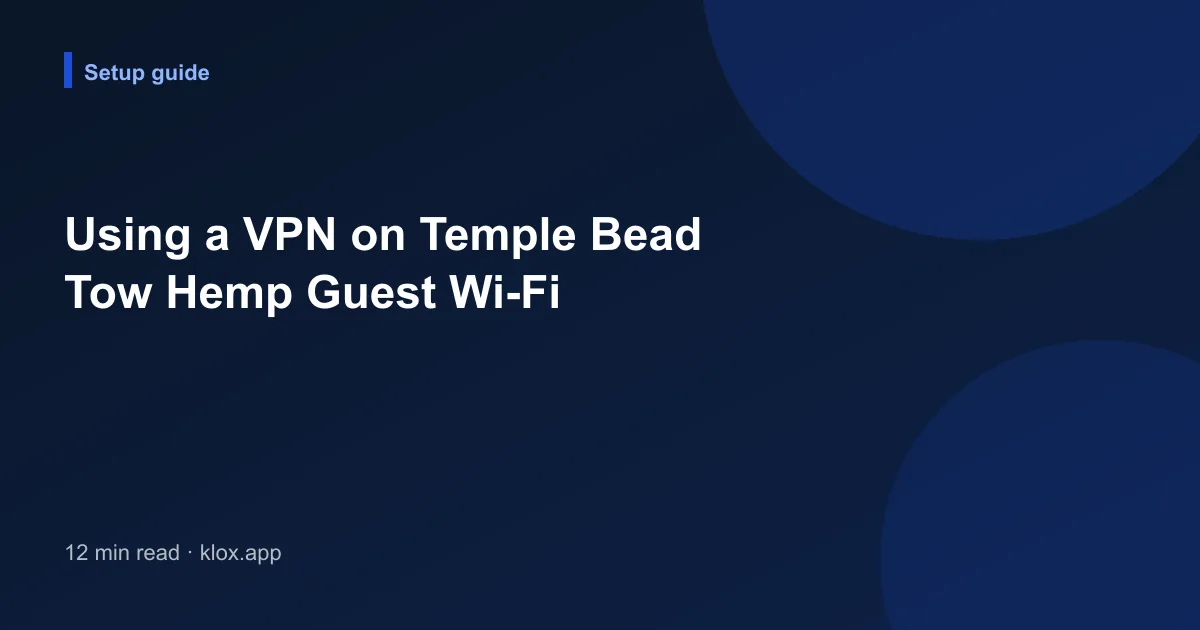 Setup guide

Using a VPN on Temple Bead Tow Hemp Guest Wi-Fi

12 min read · klox.app